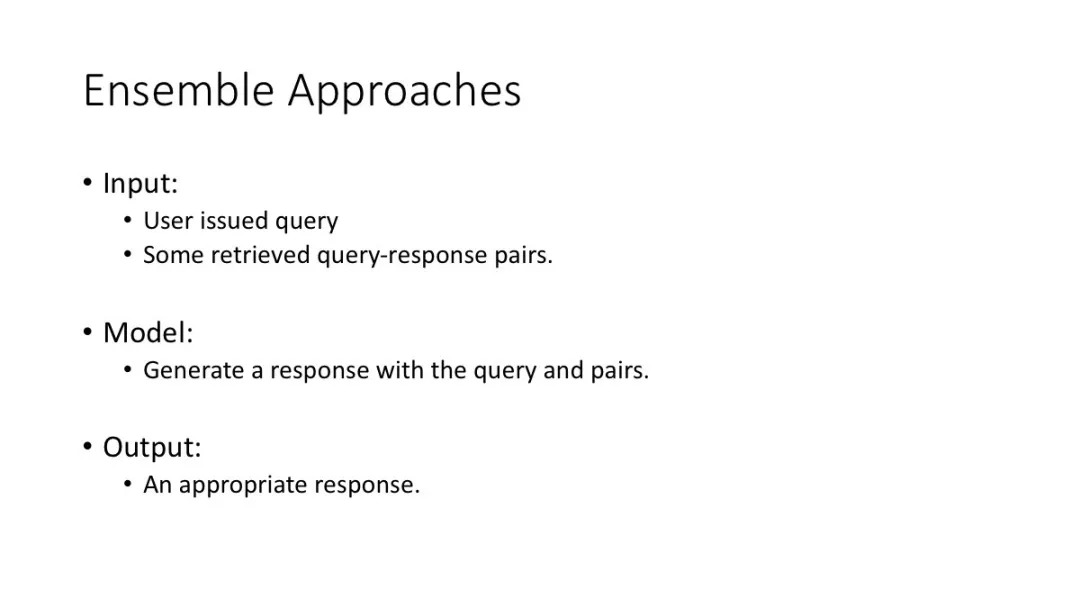 Ensemble Approaches

• Input:
  • User issued query
  • Some retrieved query-response pairs.

• Model:
  • Generate a response with the query and pairs.

• Output:
  • An appropriate response.